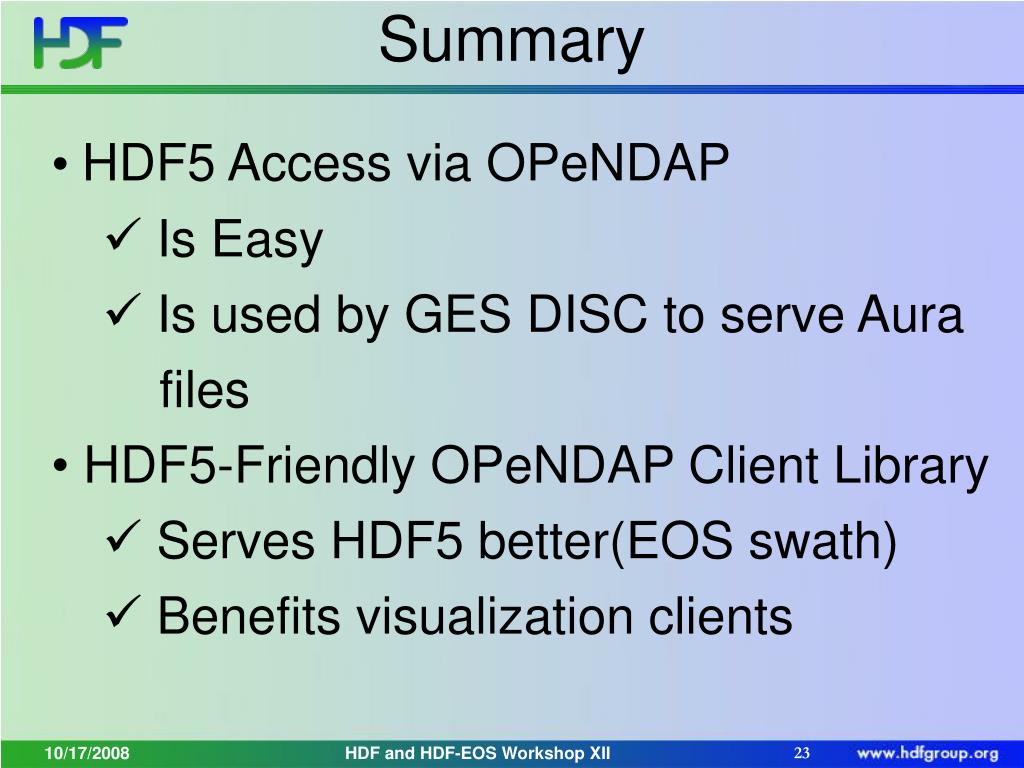 HDF

Summary

• HDF5 Access via OPeNDAP
✓ Is Easy
✓ Is used by GES DISC to serve Aura files
• HDF5-Friendly OPeNDAP Client Library
✓ Serves HDF5 better(EOS swath)
✓ Benefits visualization clients

10/17/2008 HDF and HDF-EOS Workshop XII 23 www.hdfgroup.org